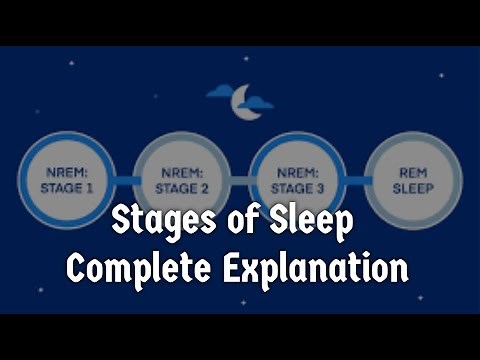 NREM: STAGE 1

NREM: STAGE 2

NREM: STAGE 3

REM SLEEP

Stages of Sleep
Complete Explanation